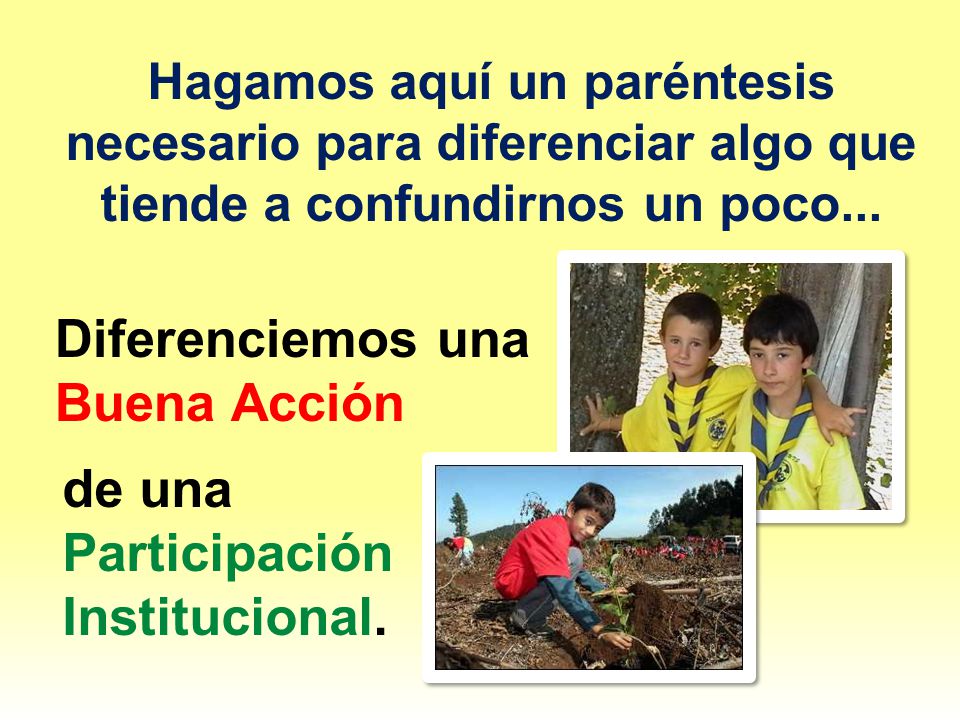 Hagamos aquí un paréntesis necesario para diferenciar algo que tiende a confundirnos un poco...

Diferenciemos una Buena Acción

de una Participación Institucional.